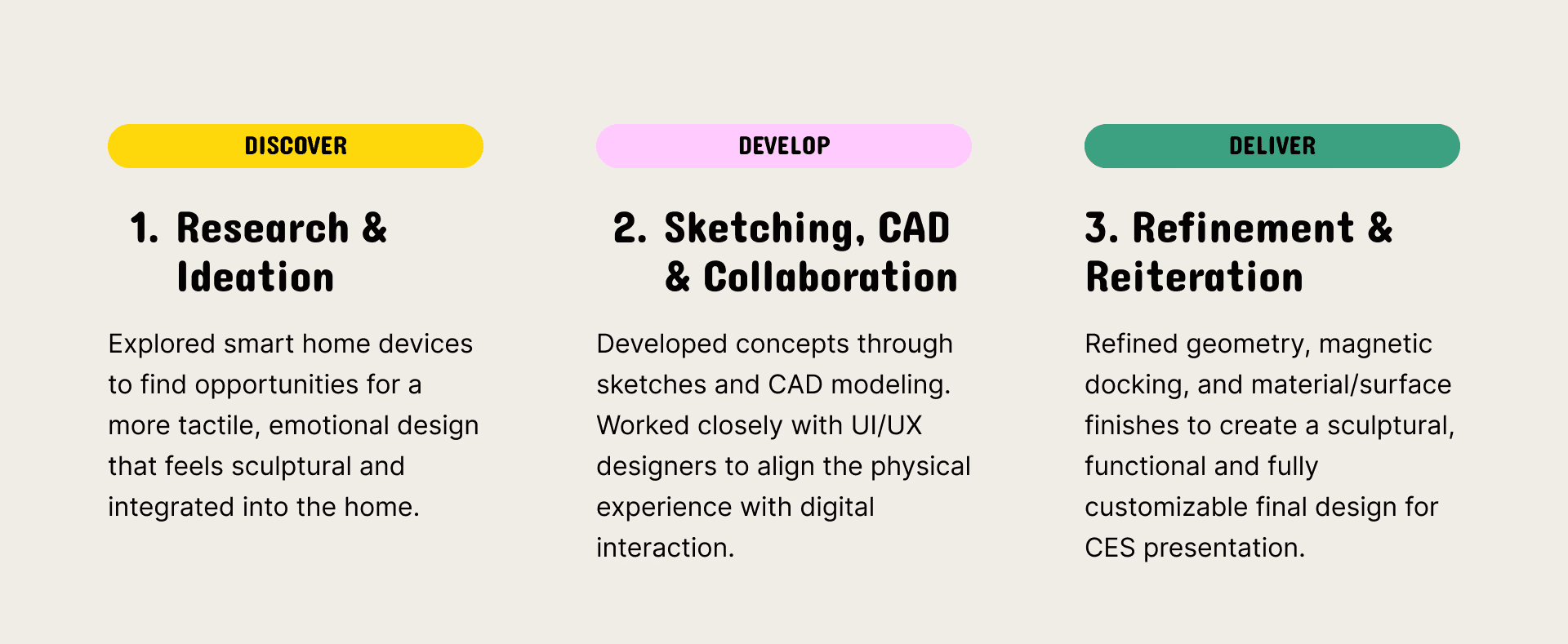 DISCOVER

1. Research & Ideation

Explored smart home devices to find opportunities for a more tactile, emotional design that feels sculptural and integrated into the home.

DEVELOP

2. Sketching, CAD & Collaboration

Developed concepts through sketches and CAD modeling. Worked closely with UI/UX designers to align the physical experience with digital interaction.

DELIVER

3. Refinement & Reiteration

Refined geometry, magnetic docking, and material/surface finishes to create a sculptural, functional and fully customizable final design for CES presentation.